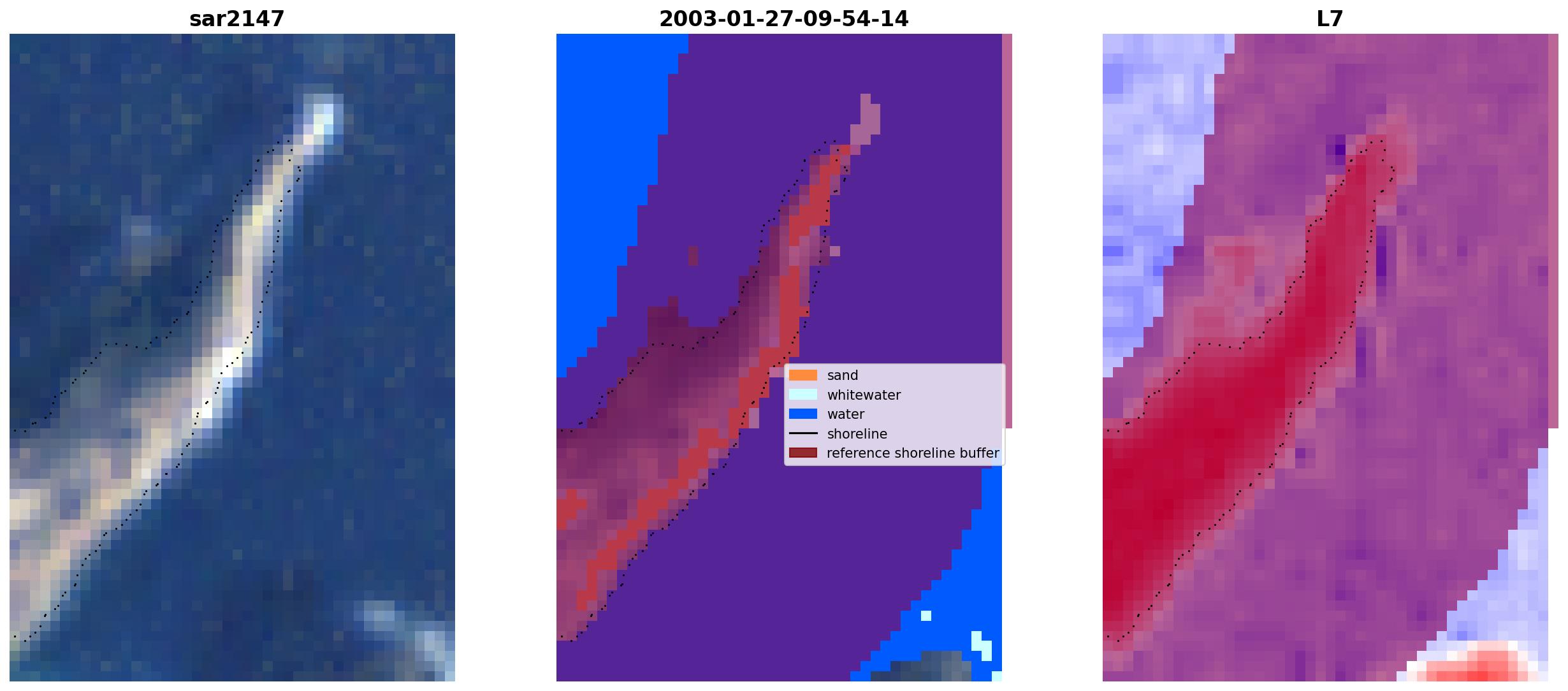 sar2147

2003-01-27-09-54-14

sand
whitewater
water
shoreline
reference shoreline buffer

L7